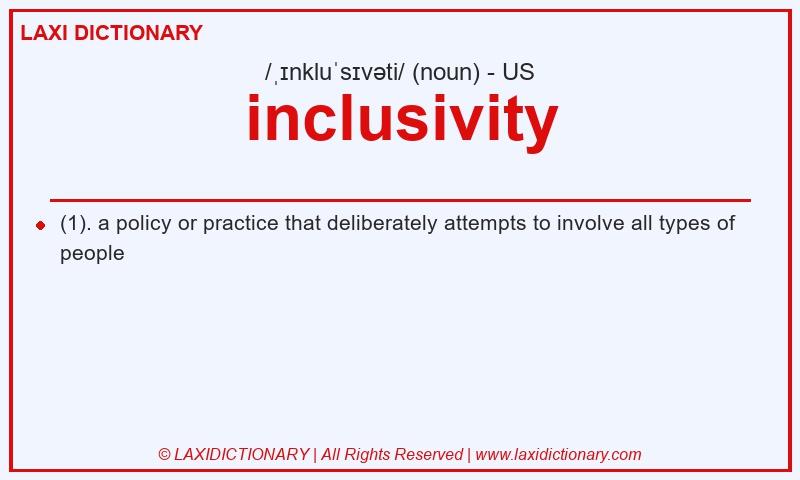 LAXI DICTIONARY

/ˌɪnkluˈsɪvəti/ (noun) - US

inclusivity

(1). a policy or practice that deliberately attempts to involve all types of people

© LAXIDICTIONARY | All Rights Reserved | www.laxidictionary.com